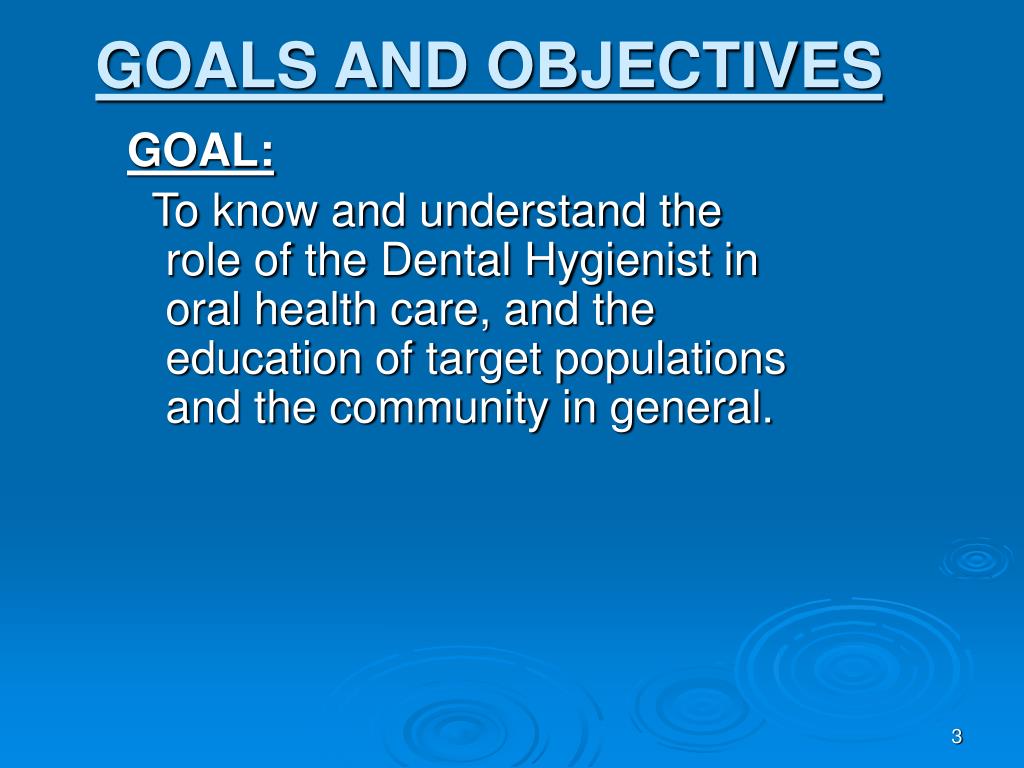 GOALS AND OBJECTIVES

GOAL:

To know and understand the role of the Dental Hygienist in oral health care, and the education of target populations and the community in general.

3